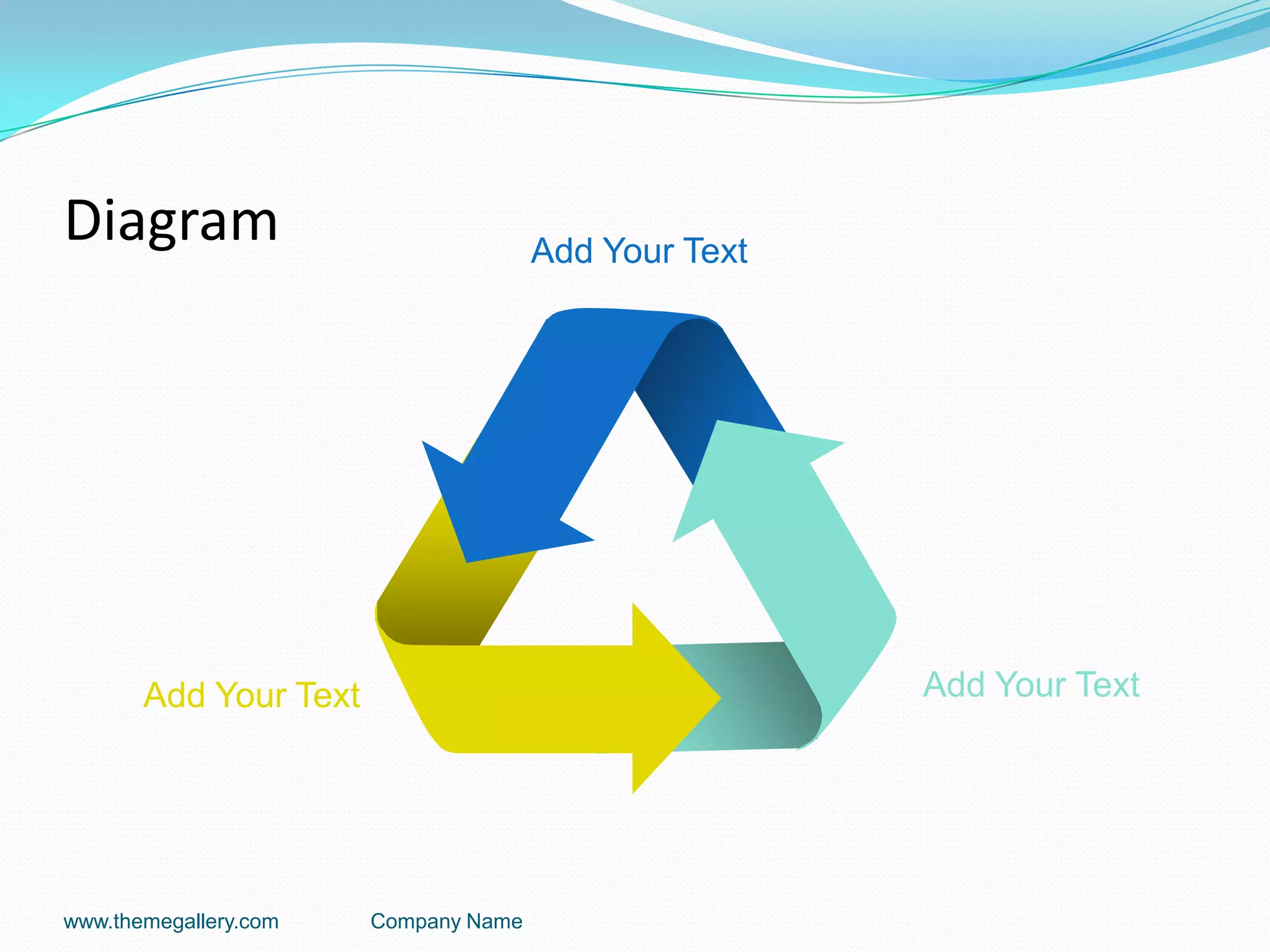 Diagram

Add Your Text

Add Your Text

Add Your Text

www.themegallery.com Company Name